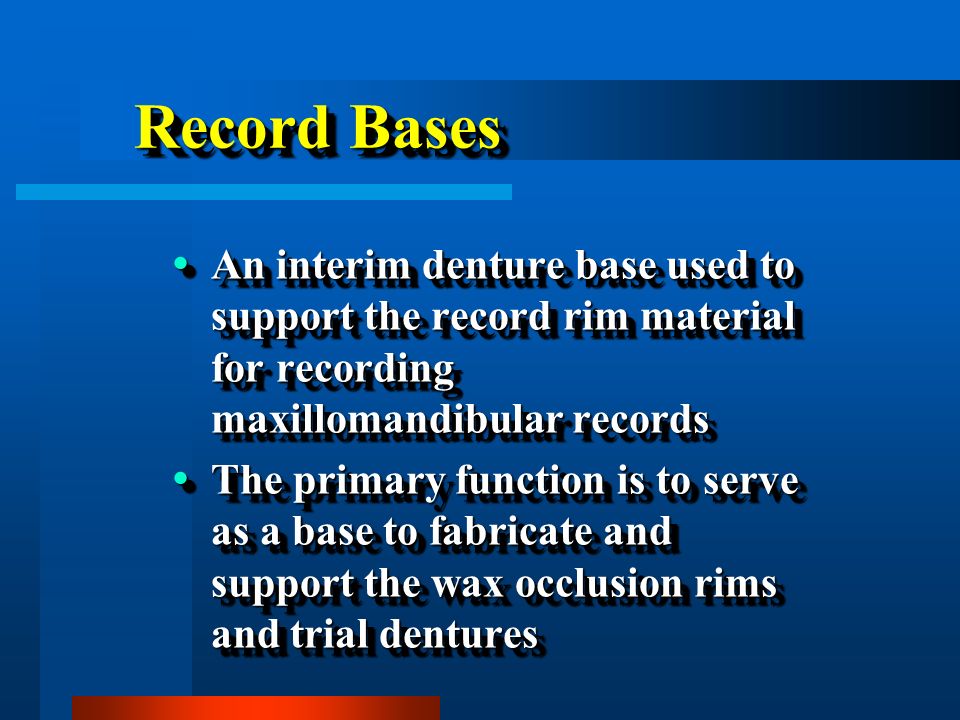 Record Bases

• An interim denture base used to support the record rim material for recording maxillomandibular records

• The primary function is to serve as a base to fabricate and support the wax occlusion rims and trial dentures